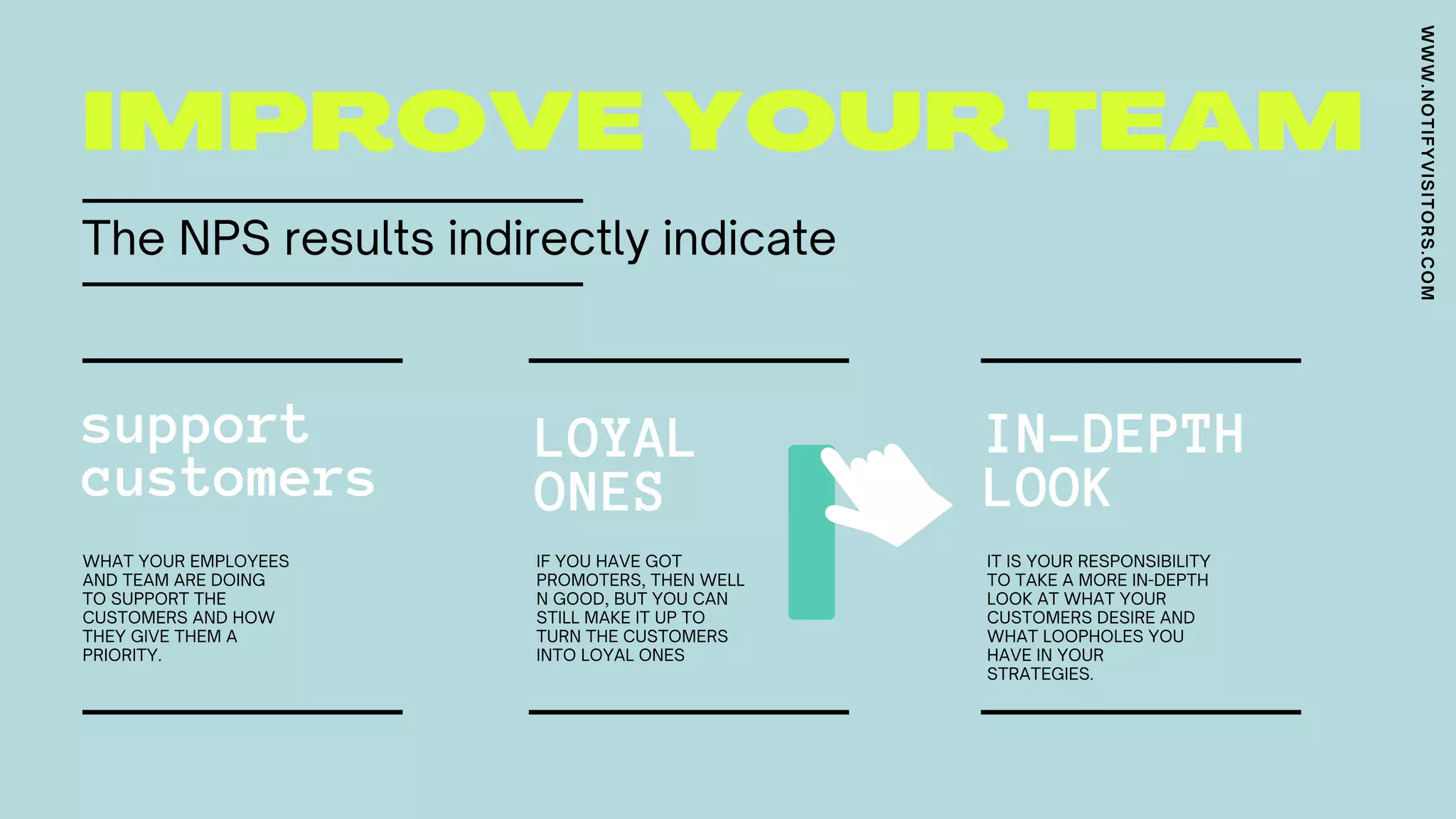 IMPROVE YOUR TEAM

The NPS results indirectly indicate

support customers

WHAT YOUR EMPLOYEES AND TEAM ARE DOING TO SUPPORT THE CUSTOMERS AND HOW THEY GIVE THEM A PRIORITY.

LOYAL ONES

IF YOU HAVE GOT PROMOTERS, THEN WELL N GOOD, BUT YOU CAN STILL MAKE IT UP TO TURN THE CUSTOMERS INTO LOYAL ONES

IN-DEPTH LOOK

IT IS YOUR RESPONSIBILITY TO TAKE A MORE IN-DEPTH LOOK AT WHAT YOUR CUSTOMERS DESIRE AND WHAT LOOPHOLES YOU HAVE IN YOUR STRATEGIES.

WWW.NOTIFYVISITORS.COM